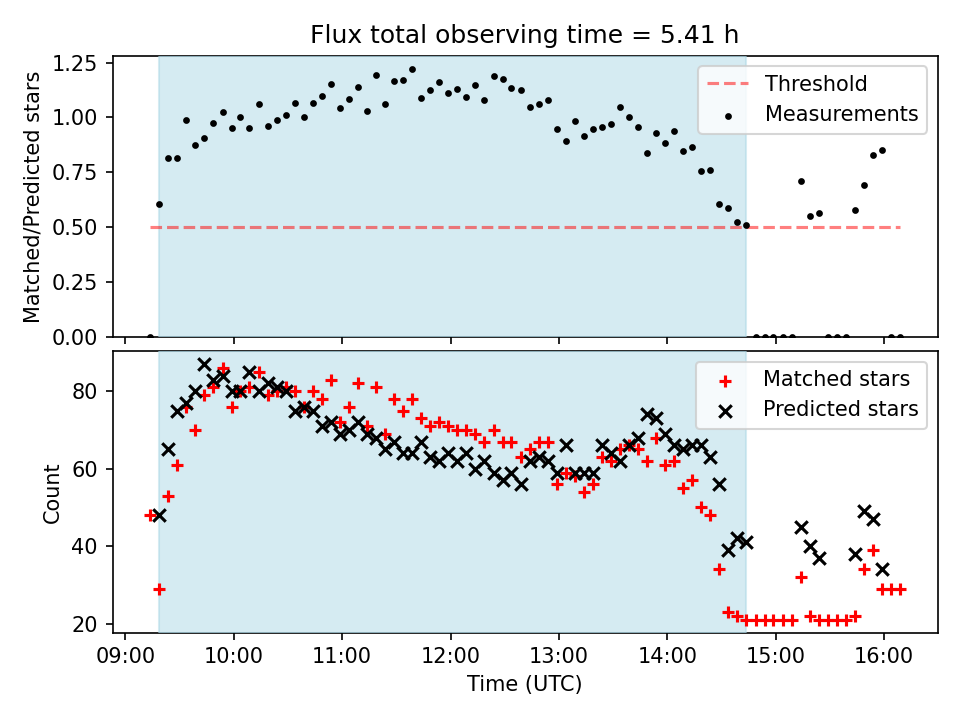 Flux total observing time = 5.41 h

Matched/Predicted stars
1.25
1.00
0.75
0.50
0.25
0.00

Threshold
Measurements

Count
80
60
40
20

Matched stars
Predicted stars

09:00 10:00 11:00 12:00 13:00 14:00 15:00 16:00
Time (UTC)